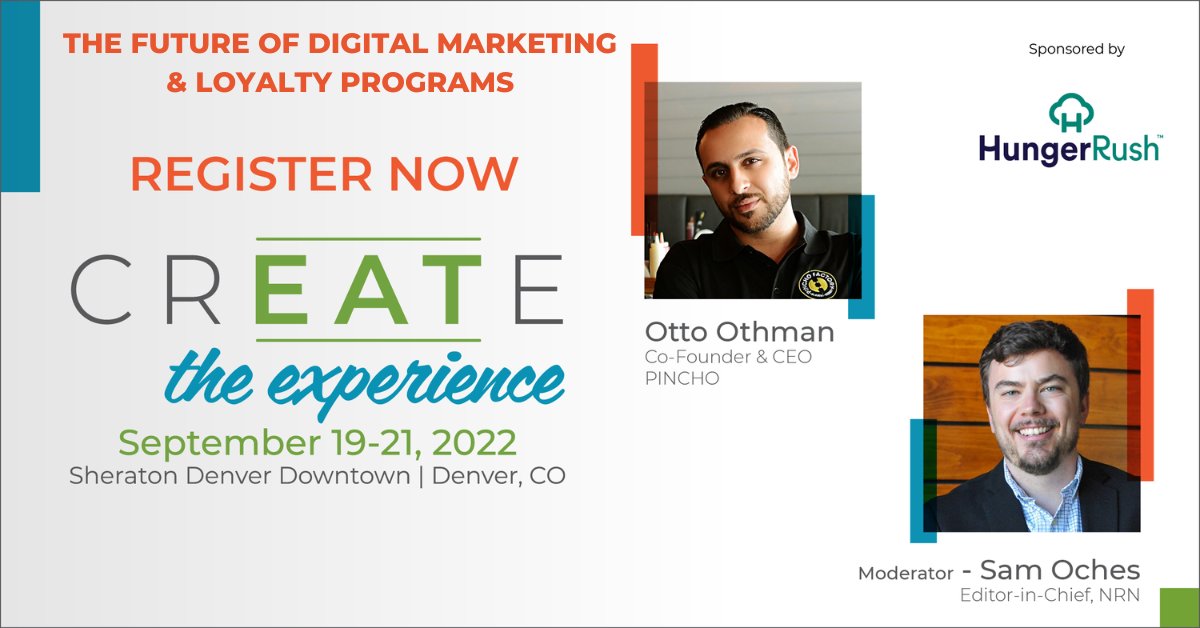 THE FUTURE OF DIGITAL MARKETING & LOYALTY PROGRAMS

REGISTER NOW

CREATE
the experience

September 19-21, 2022
Sheraton Denver Downtown | Denver, CO

Sponsored by

HungerRush™

Otto Othman
Co-Founder & CEO
PINCHO

Moderator - Sam Oches
Editor-in-Chief, NRN